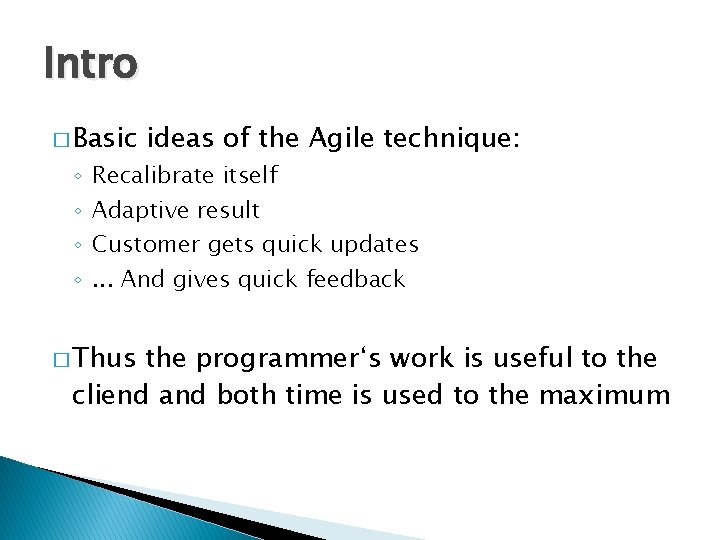 Intro

□ Basic ideas of the Agile technique:
◦ Recalibrate itself
◦ Adaptive result
◦ Customer gets quick updates
◦ ... And gives quick feedback

□ Thus the programmer‘s work is useful to the cliend and both time is used to the maximum